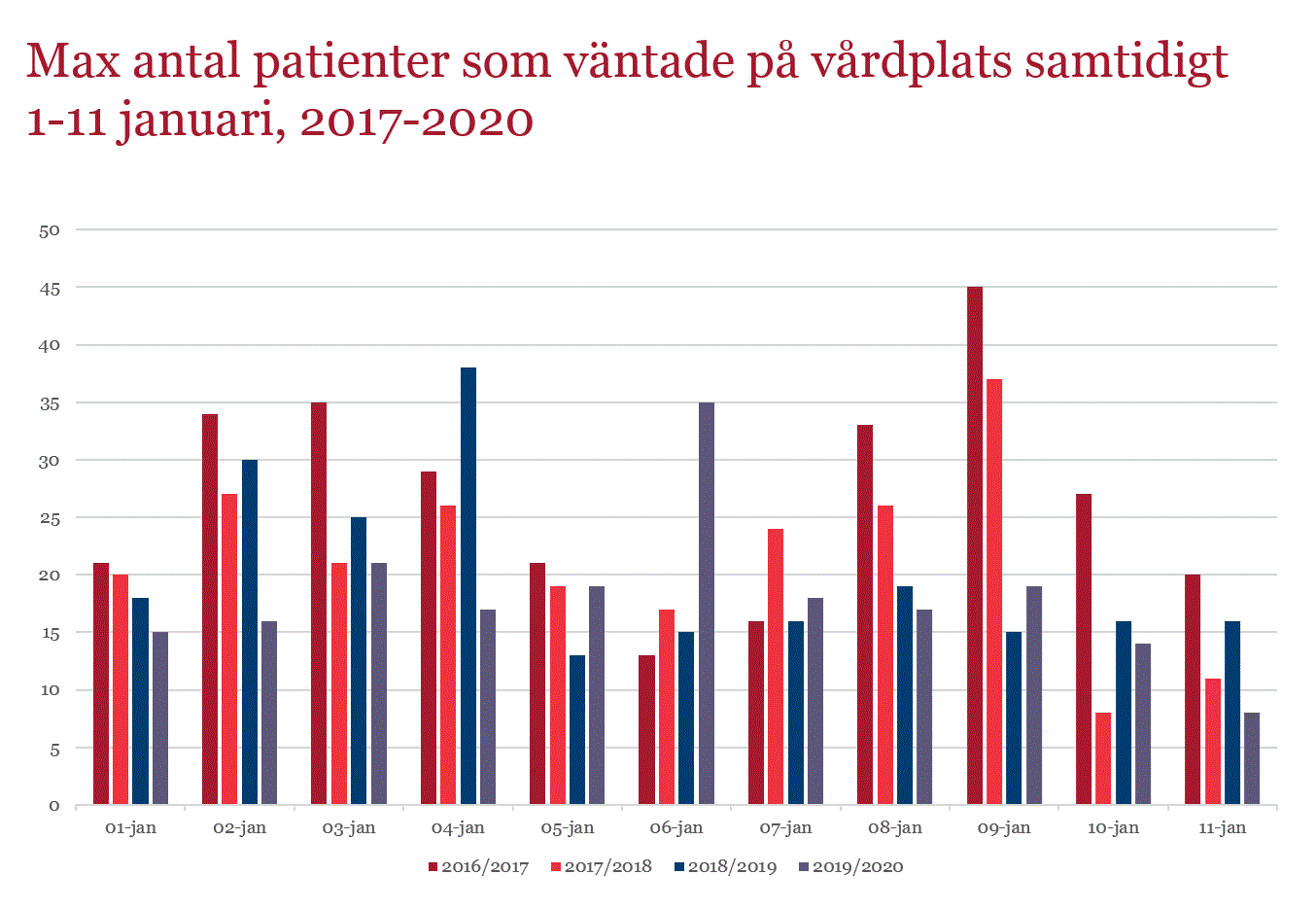 Max antal patienter som väntade på vårdplats samtidigt
1-11 januari, 2017-2020

50
45
40
35
30
25
20
15
10
5
0

01-jan
02-jan
03-jan
04-jan
05-jan
06-jan
07-jan
08-jan
09-jan
10-jan
11-jan

2016/2017
2017/2018
2018/2019
2019/2020